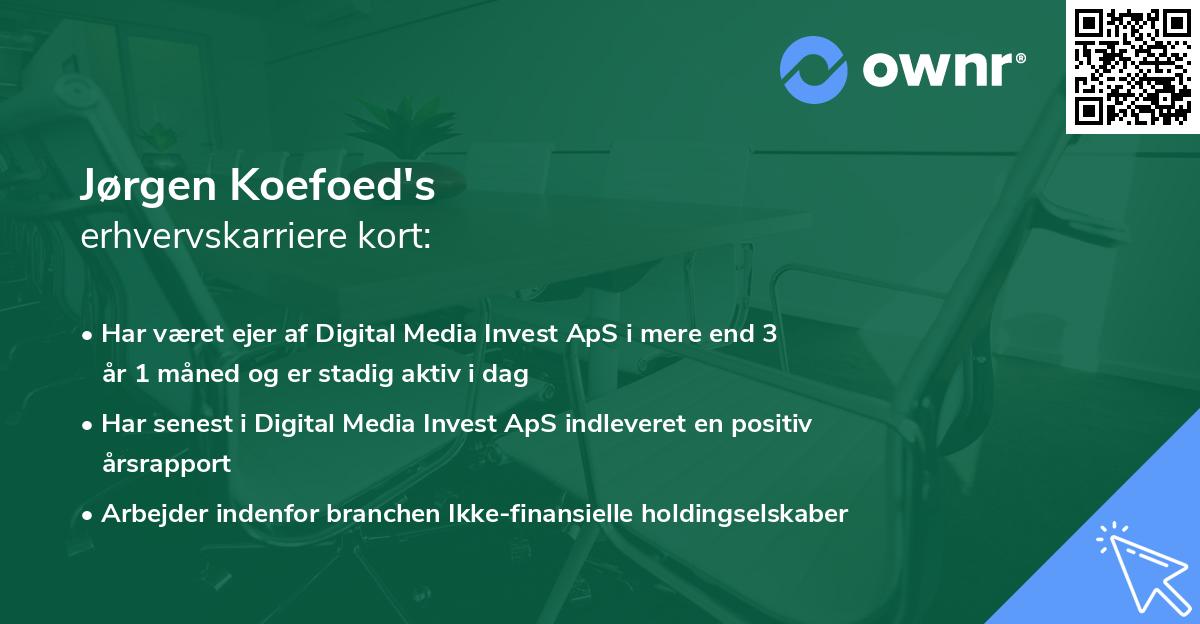 ownr®

Jørgen Koefoed's
erhvervskarriere kort:

• Har været ejer af Digital Media Invest ApS i mere end 3 år 1 måned og er stadig aktiv i dag

• Har senest i Digital Media Invest ApS indleveret en positiv årsrapport

• Arbejder indenfor branchen Ikke-finansielle holdingselskaber